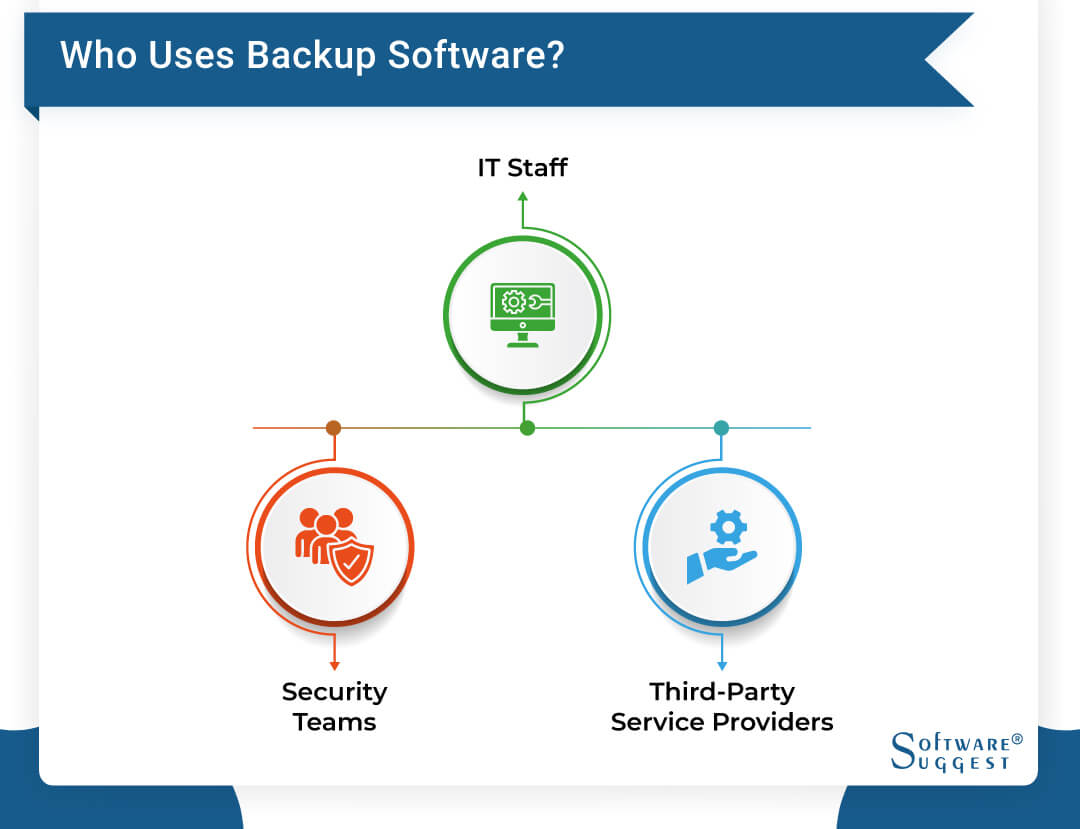 Who Uses Backup Software?

IT Staff

Security Teams

Third-Party Service Providers

Software® Suggest